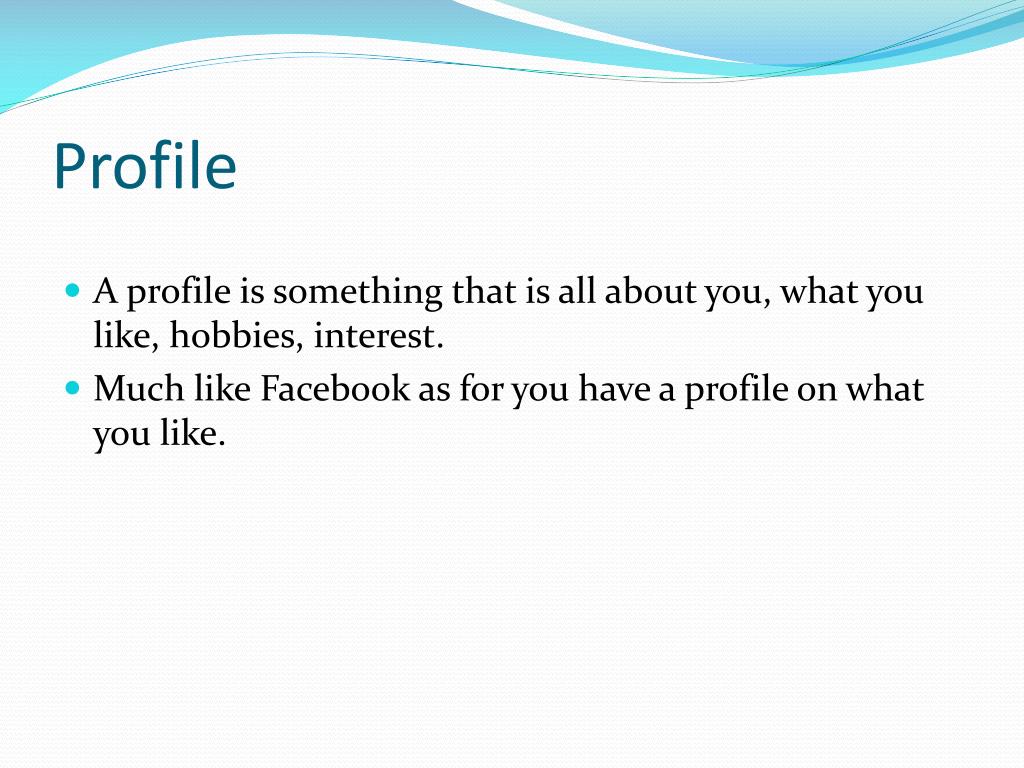 Profile

- A profile is something that is all about you, what you like, hobbies, interest.
- Much like Facebook as for you have a profile on what you like.